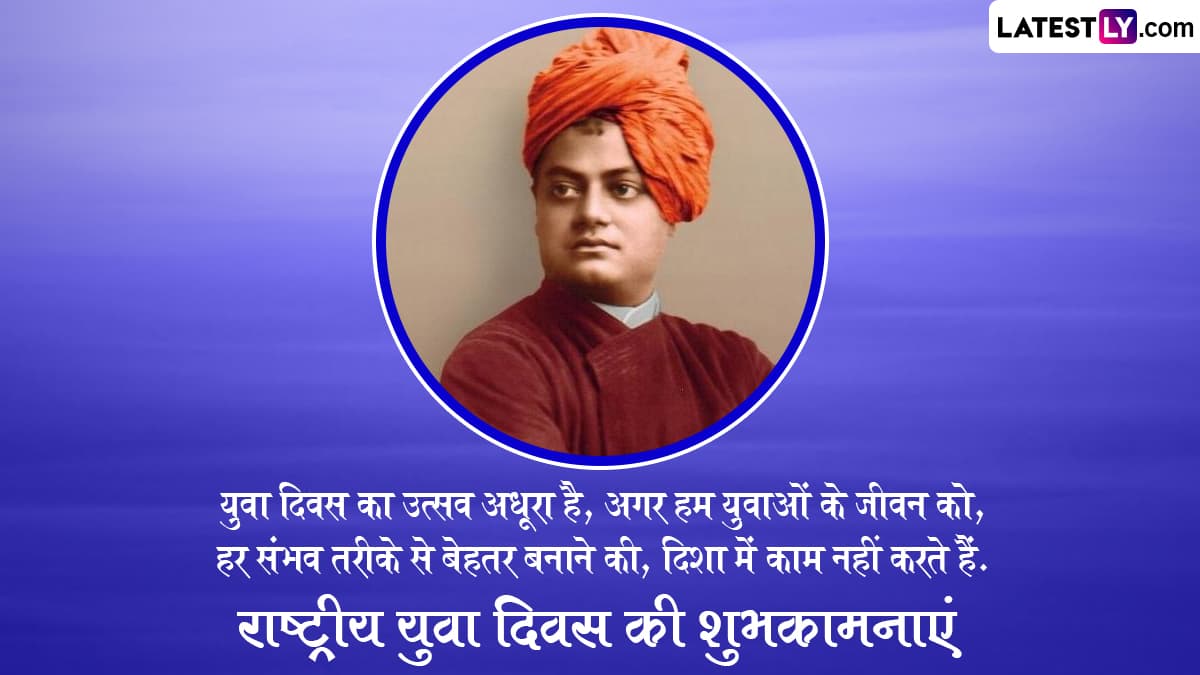 LATESTLY.com

युवा दिवस का उत्सव अधूरा है, अगर हम युवाओं के जीवन को, हर संभव तरीके से बेहतर बनाने की, दिशा में काम नहीं करते हैं.

राष्ट्रीय युवा दिवस की शुभकामनाएं